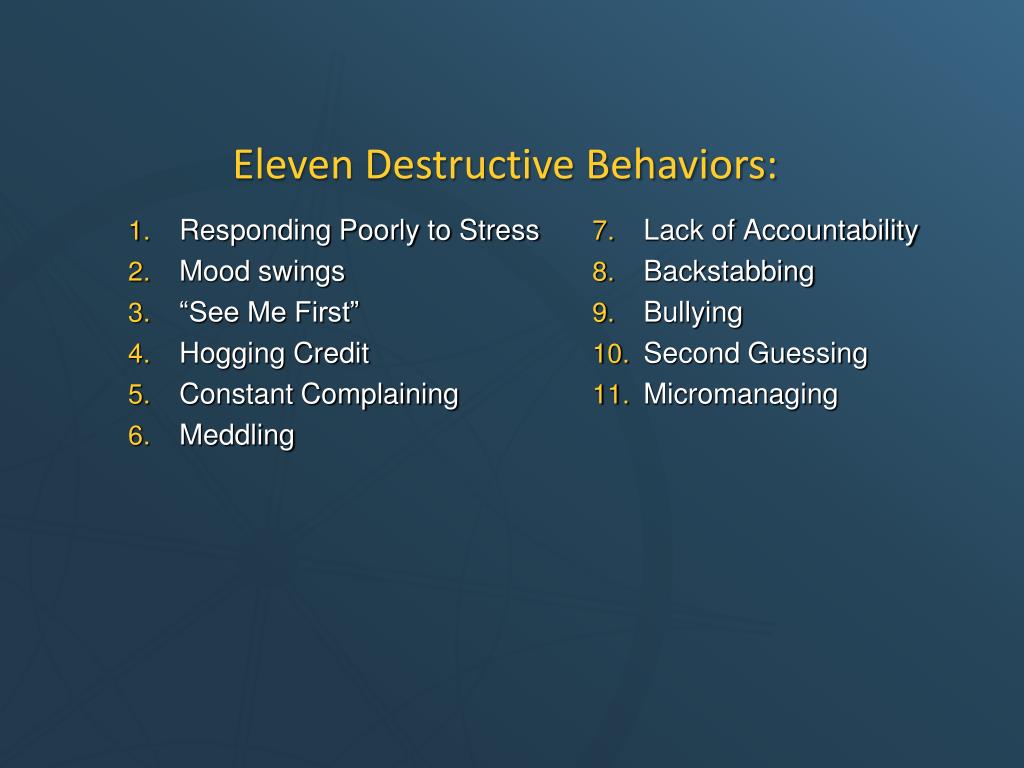 Eleven Destructive Behaviors:

1. Responding Poorly to Stress
2. Mood swings
3. “See Me First”
4. Hogging Credit
5. Constant Complaining
6. Meddling

7. Lack of Accountability
8. Backstabbing
9. Bullying
10. Second Guessing
11. Micromanaging